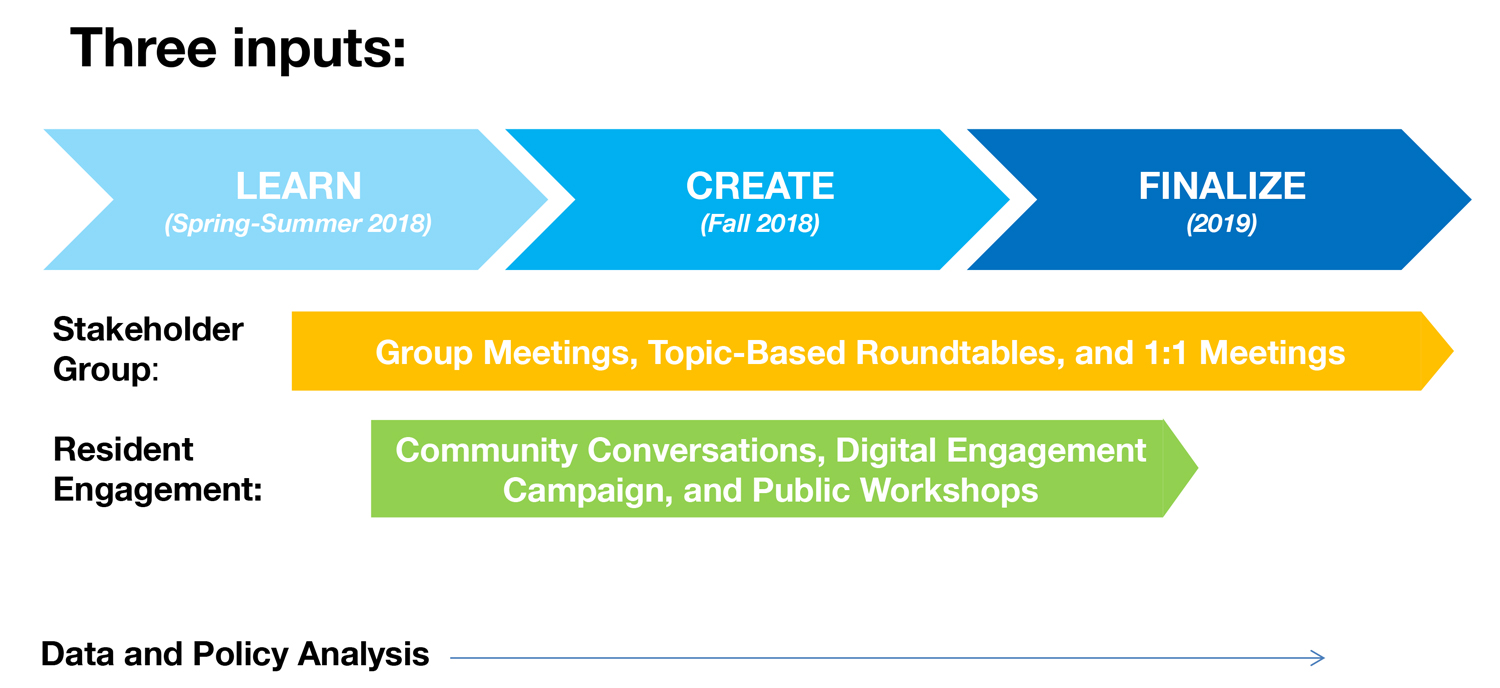 Three inputs:

LEARN
(Spring-Summer 2018)

CREATE
(Fall 2018)

FINALIZE
(2019)

Stakeholder Group:

Group Meetings, Topic-Based Roundtables, and 1:1 Meetings

Resident Engagement:

Community Conversations, Digital Engagement Campaign, and Public Workshops

Data and Policy Analysis